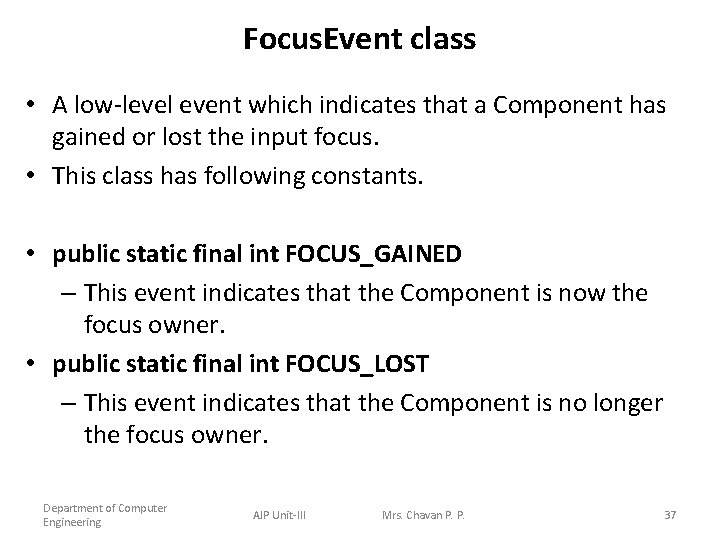 FocusEvent class

• A low-level event which indicates that a Component has gained or lost the input focus.
• This class has following constants.

• public static final int FOCUS_GAINED
– This event indicates that the Component is now the focus owner.
• public static final int FOCUS_LOST
– This event indicates that the Component is no longer the focus owner.

Department of Computer Engineering
AJP Unit-III
Mrs. Chavan P. P.
37